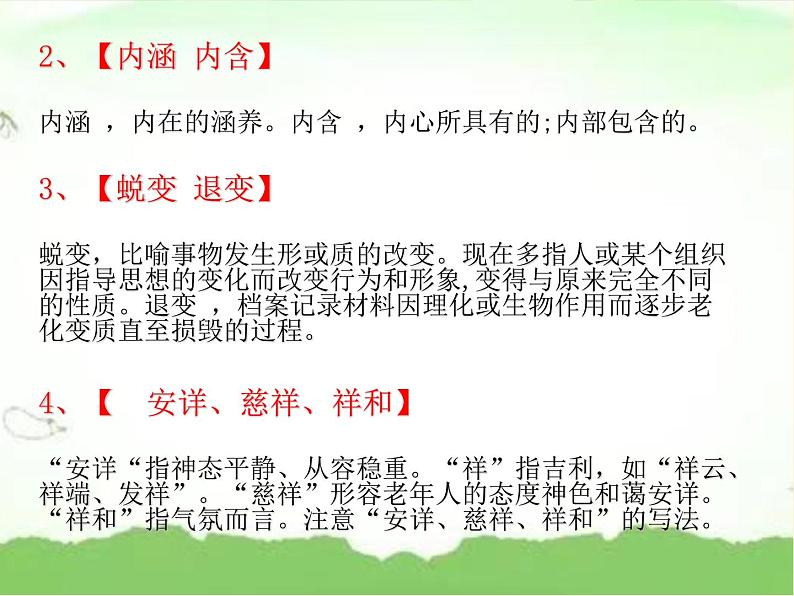 2、【内涵 内含】

内涵 ，内在的涵养。内含 ，内心所具有的;内部包含的。

3、【蜕变 退变】

蜕变，比喻事物发生形或质的改变。现在多指人或某个组织因指导思想的变化而改变行为和形象,变得与原来完全不同的性质。退变 ，档案记录材料因理化或生物作用而逐步老化变质直至损毁的过程。

4、【 安详、慈祥、祥和】

“安详“指神态平静、从容稳重。“祥”指吉利，如“祥云、祥端、发祥”。“慈祥”形容老年人的态度神色和蔼安详。“祥和”指气氛而言。注意“安详、慈祥、祥和”的写法。